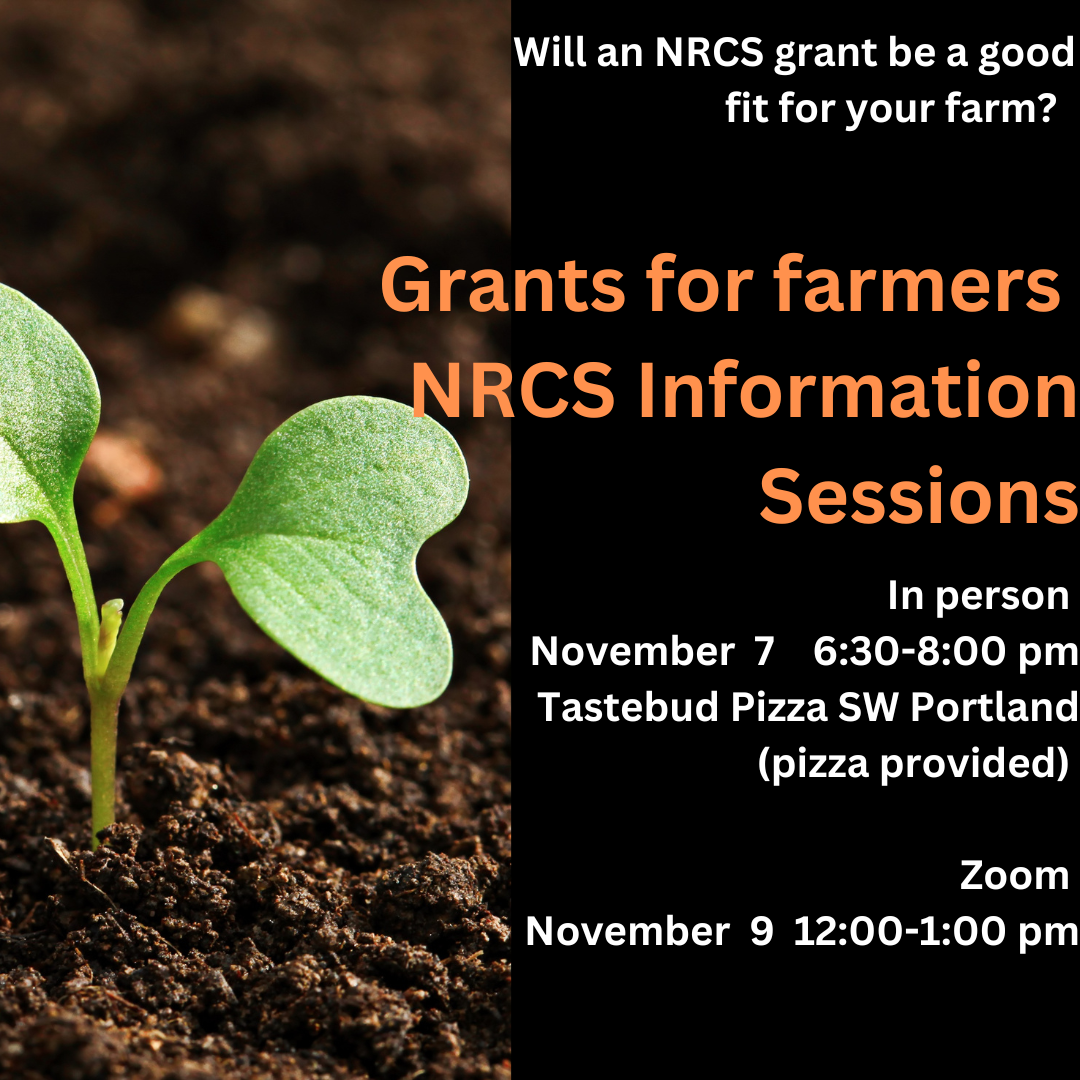 Will an NRCS grant be a good fit for your farm?

Grants for farmers
NRCS Information Sessions

In person
November 7 6:30-8:00 pm
Tastebud Pizza SW Portland
(pizza provided)

Zoom
November 9 12:00-1:00 pm